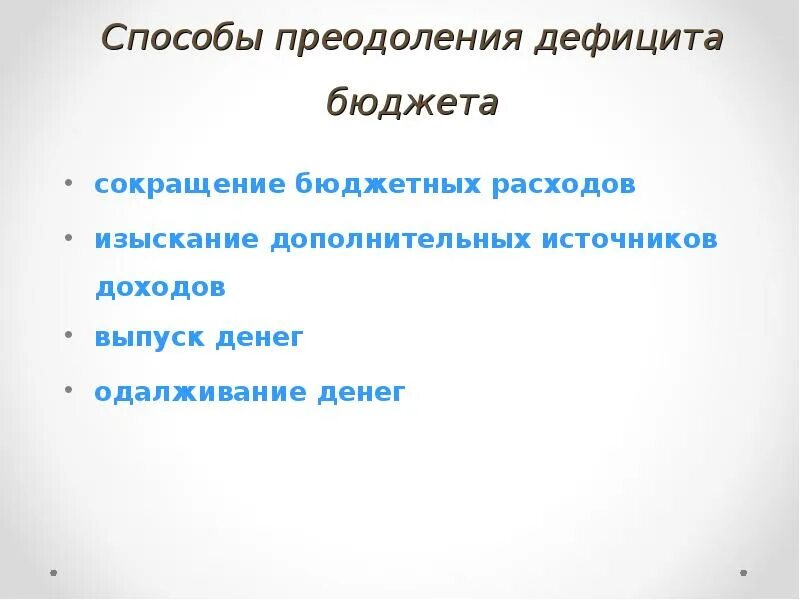 Способы преодоления дефицита бюджета

• сокращение бюджетных расходов
• изыскание дополнительных источников доходов
• выпуск денег
• одалживание денег